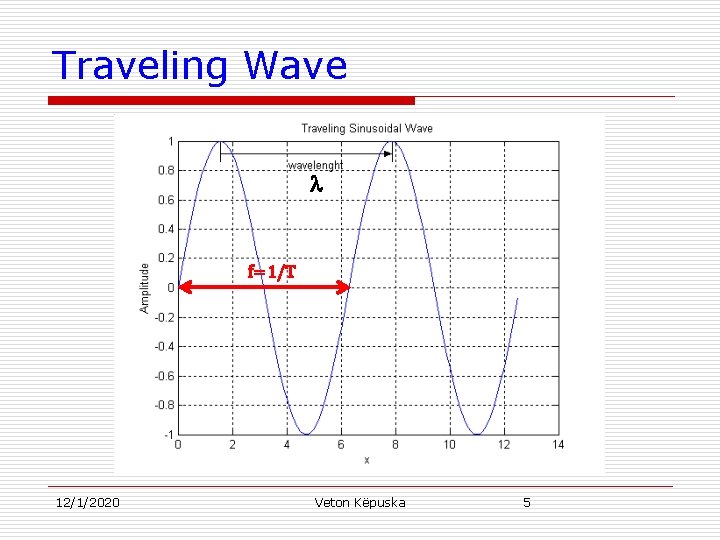 Traveling Wave

Traveling Sinusoidal Wave

wavelenght

$\lambda$

f=1/T

Amplitude

1
0.8
0.6
0.4
0.2
0
-0.2
-0.4
-0.6
-0.8
-1

0 2 4 6 8 10 12 14

x

12/1/2020 Veton Këpuska 5